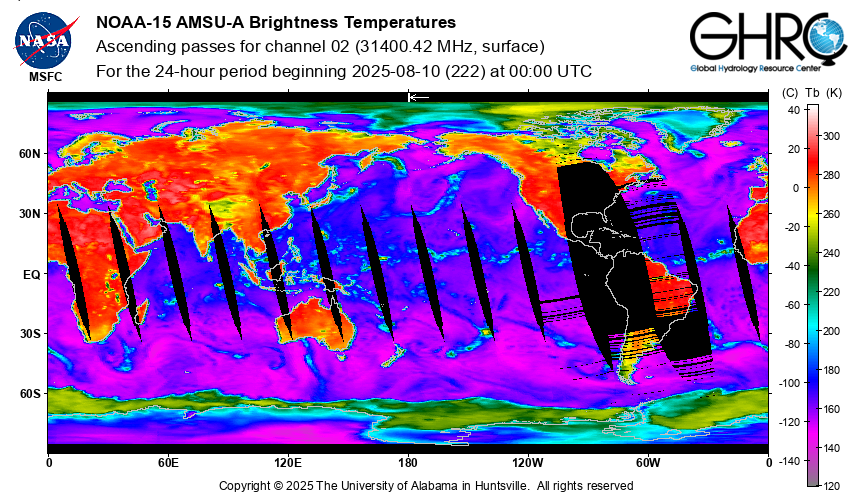 NASA
MSFC

NOAA-15 AMSU-A Brightness Temperatures
Ascending passes for channel 02 (31400.42 MHz, surface)
For the 24-hour period beginning 2025-08-10 (222) at 00:00 UTC

GHRC
Global Hydrology Resource Center

60N
30N
EQ
30S
60S

0
60E
120E
180
120W
60W
0

(C) Tb (K)
40
20
0
-20
-40
-60
-80
-100
-120
-140

300
280
260
240
220
200
180
160
140
120

Copyright © 2025 The University of Alabama in Huntsville. All rights reserved